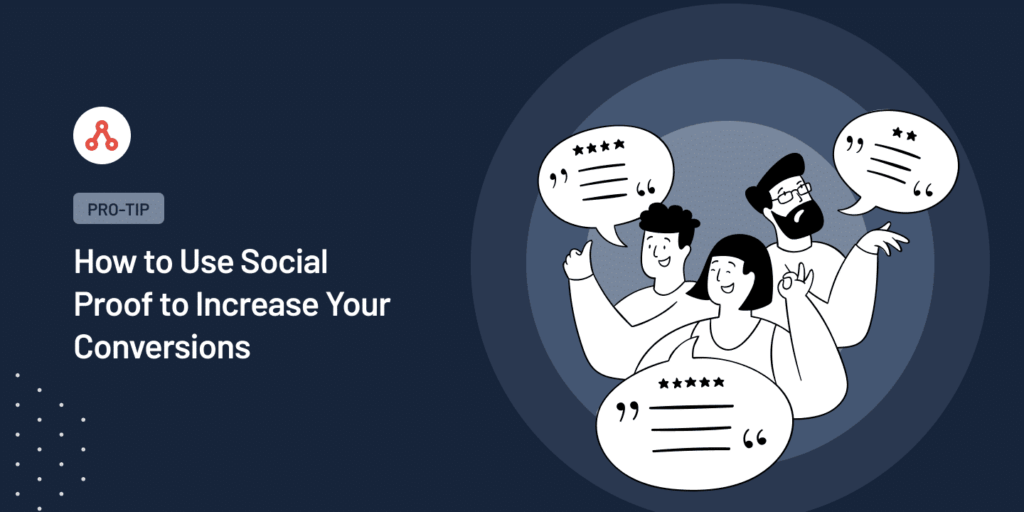 PRO-TIP

How to Use Social Proof to Increase Your Conversions